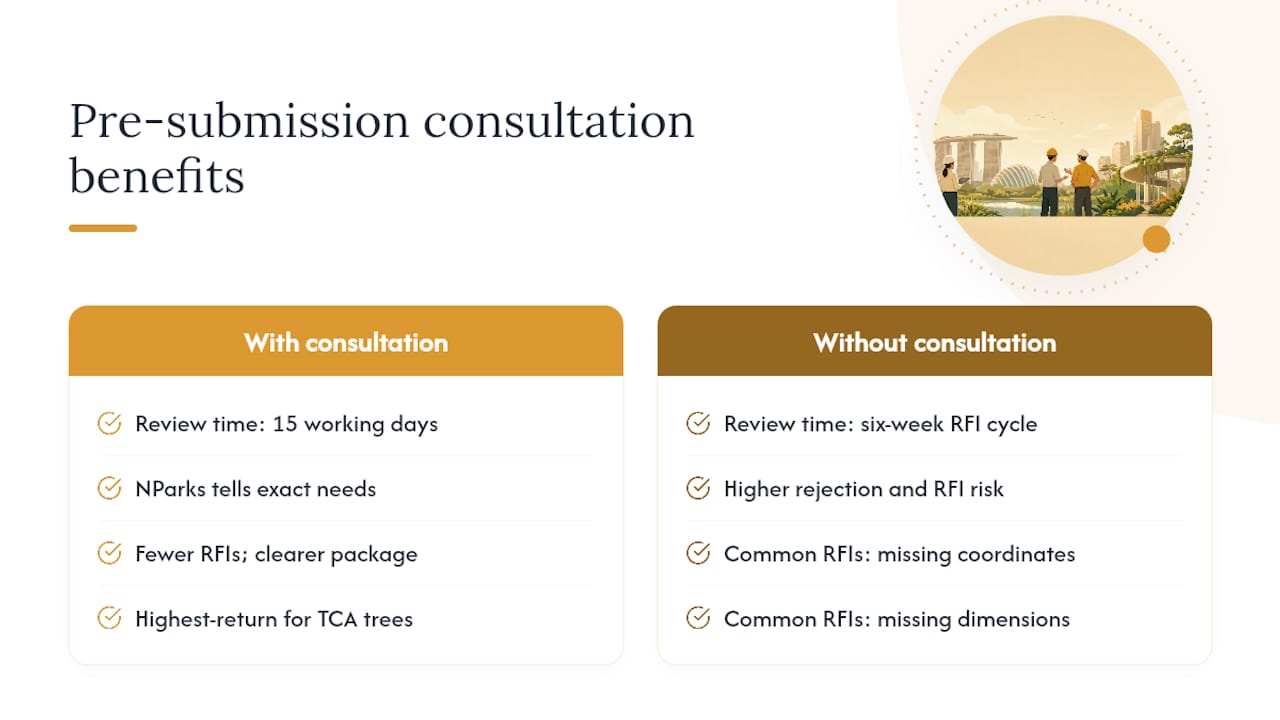 Pre-submission consultation benefits

With consultation

Review time: 15 working days

NParks tells exact needs

Fewer RFIs; clearer package

Highest-return for TCA trees

Without consultation

Review time: six-week RFI cycle

Higher rejection and RFI risk

Common RFIs: missing coordinates

Common RFIs: missing dimensions